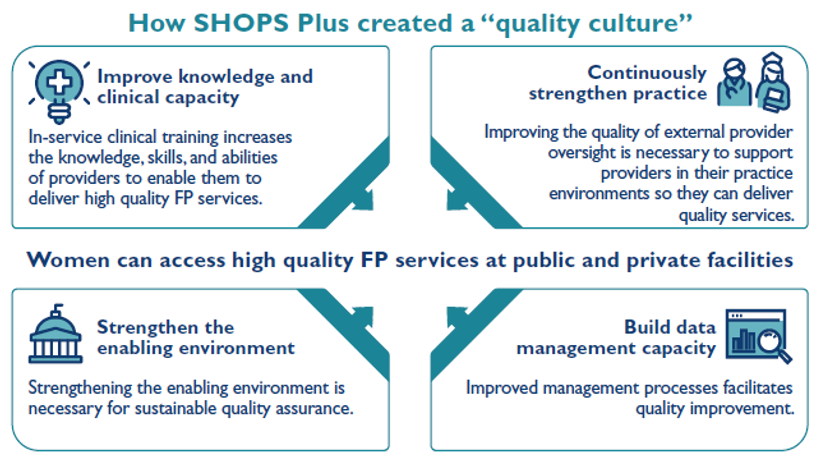 How SHOPS Plus created a "quality culture"

Improve knowledge and clinical capacity

In-service clinical training increases the knowledge, skills, and abilities of providers to enable them to deliver high quality FP services.

Continuously strengthen practice

Improving the quality of external provider oversight is necessary to support providers in their practice environments so they can deliver quality services.

Women can access high quality FP services at public and private facilities

Strengthen the enabling environment

Strengthening the enabling environment is necessary for sustainable quality assurance.

Build data management capacity

Improved management processes facilitates quality improvement.